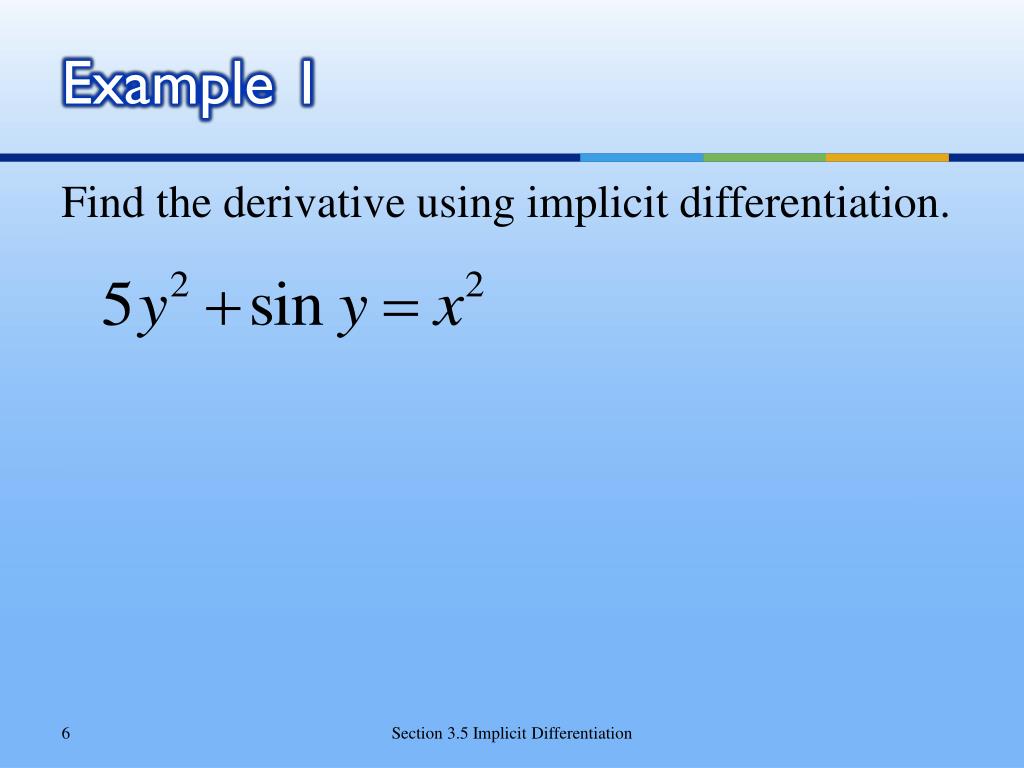 Example 1

Find the derivative using implicit differentiation.

$5y^2 + \sin y = x^2$

6

Section 3.5 Implicit Differentiation